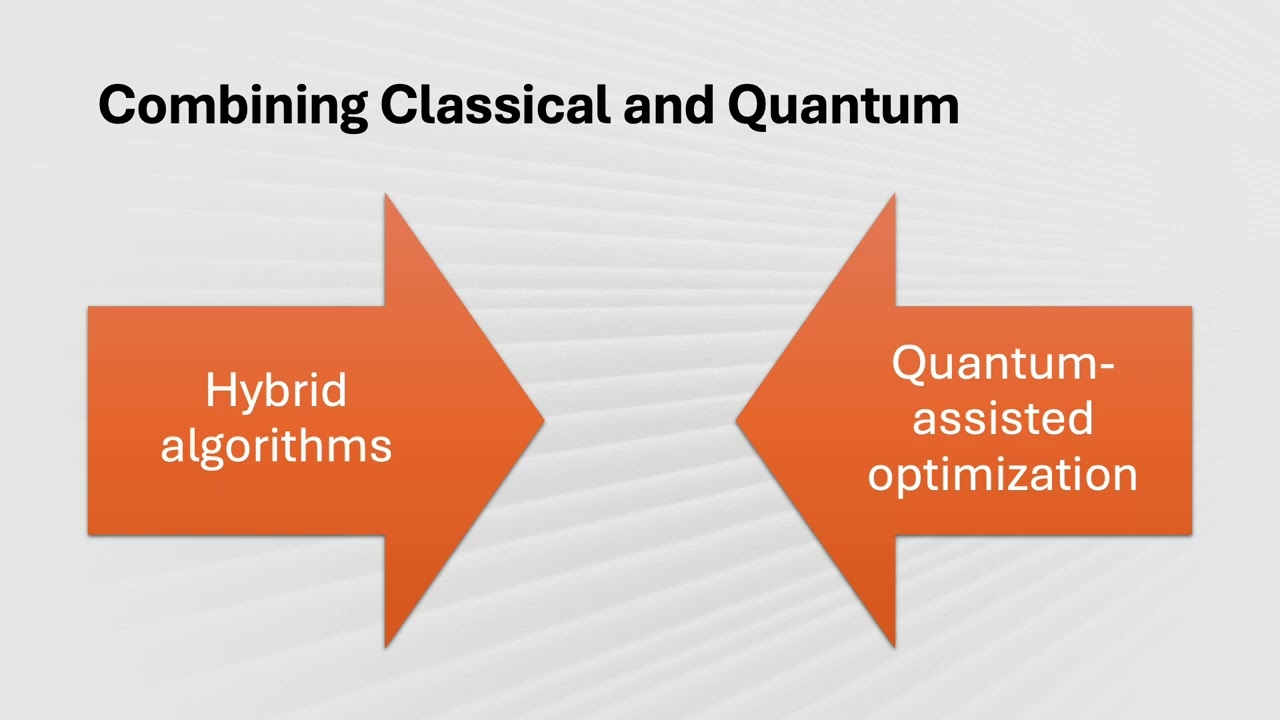 Combining Classical and Quantum

Hybrid algorithms

Quantum-assisted optimization